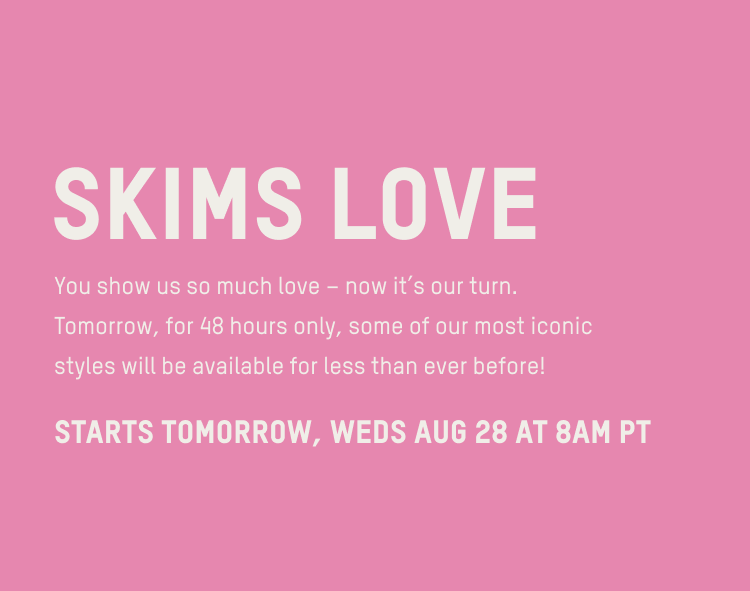 SKIMS LOVE

You show us so much love – now it's our turn. Tomorrow, for 48 hours only, some of our most iconic styles will be available for less than ever before!

STARTS TOMORROW, WEDS AUG 28 AT 8AM PT